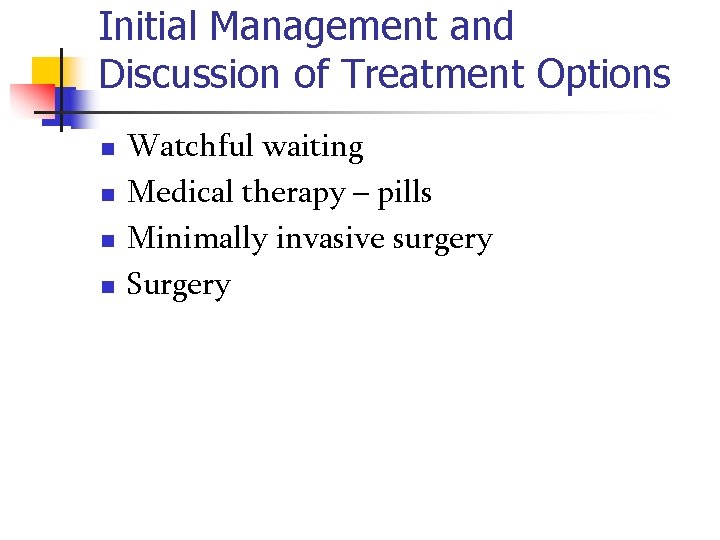 Initial Management and Discussion of Treatment Options

- Watchful waiting
- Medical therapy – pills
- Minimally invasive surgery
- Surgery